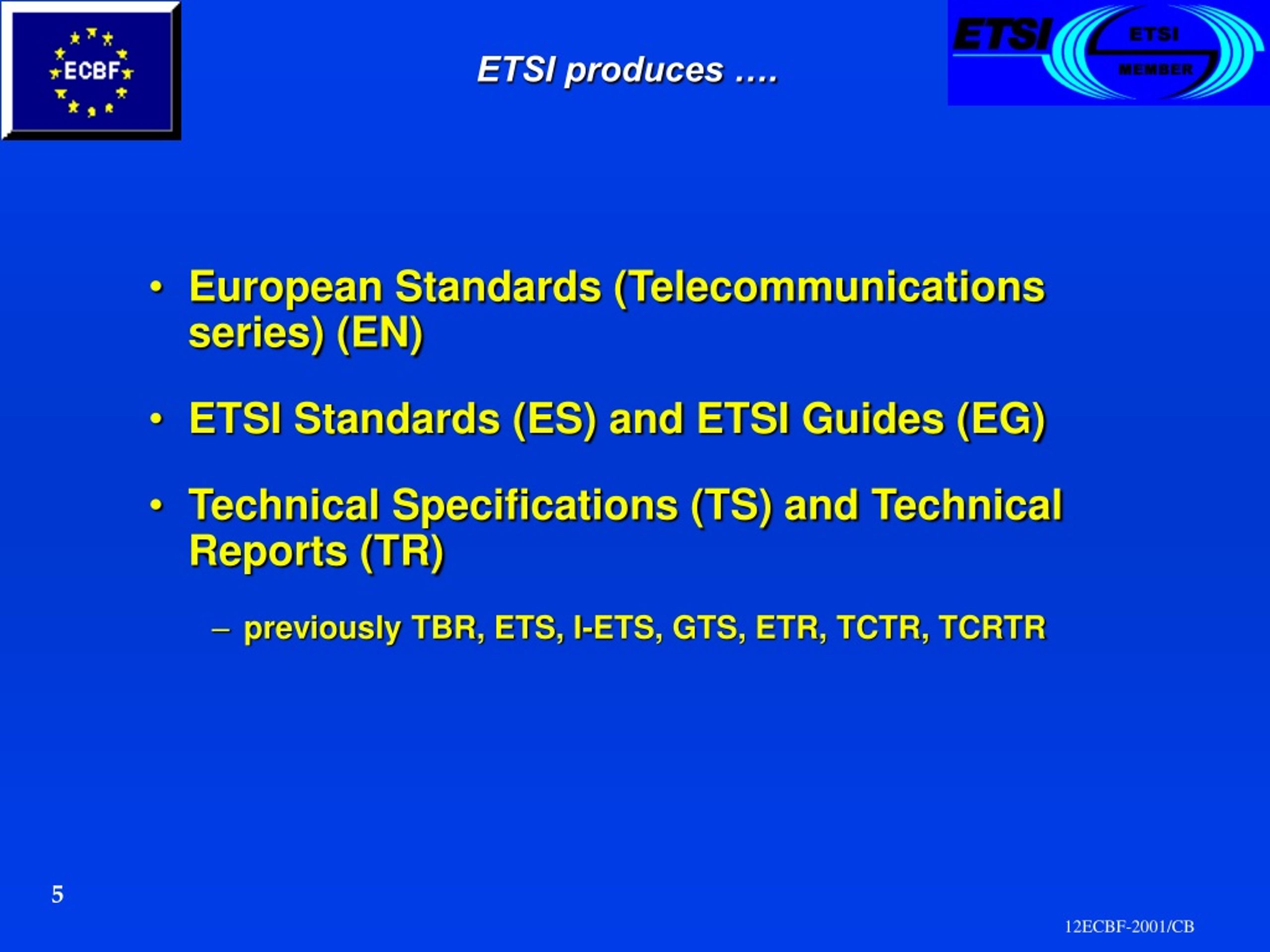 ECBF

ETSI produces ….

ETSI ETSI MEMBER

• European Standards (Telecommunications series) (EN)

• ETSI Standards (ES) and ETSI Guides (EG)

• Technical Specifications (TS) and Technical Reports (TR)

– previously TBR, ETS, I-ETS, GTS, ETR, TCTR, TCRTR

5

12ECBF-2001/CB